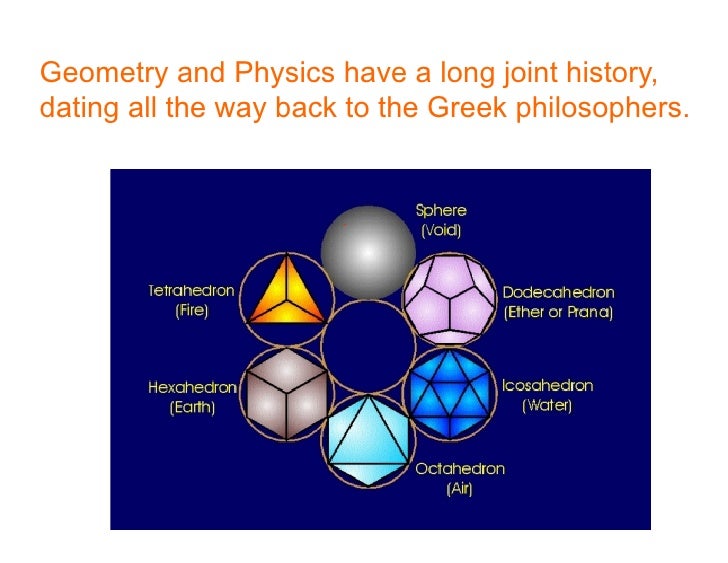 Geometry and Physics have a long joint history, dating all the way back to the Greek philosophers.

Sphere
(Void)

Tetrahedron
(Fire)

Dodecahedron
(Ether or Prana)

Hexahedron
(Earth)

Icosahedron
(Water)

Octahedron
(Air)